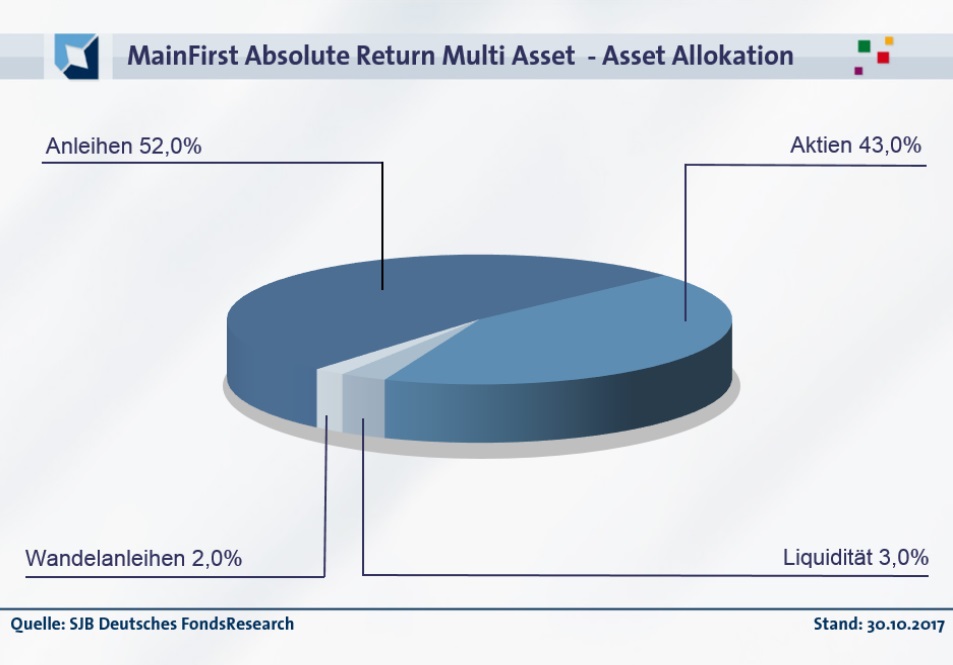 MainFirst Absolute Return Multi Asset - Asset Allokation

Anleihen 52,0%

Aktien 43,0%

Wandelanleihen 2,0%

Liquidität 3,0%

Quelle: SJB Deutsches FondsResearch

Stand: 30.10.2017